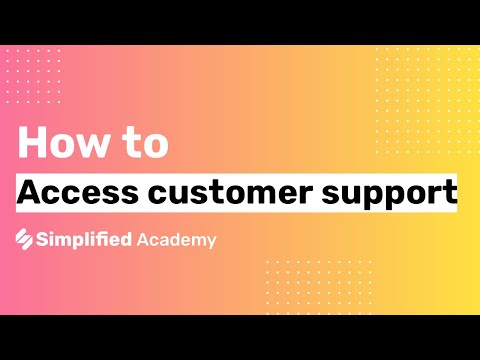 How to

Access customer support

Simplified Academy